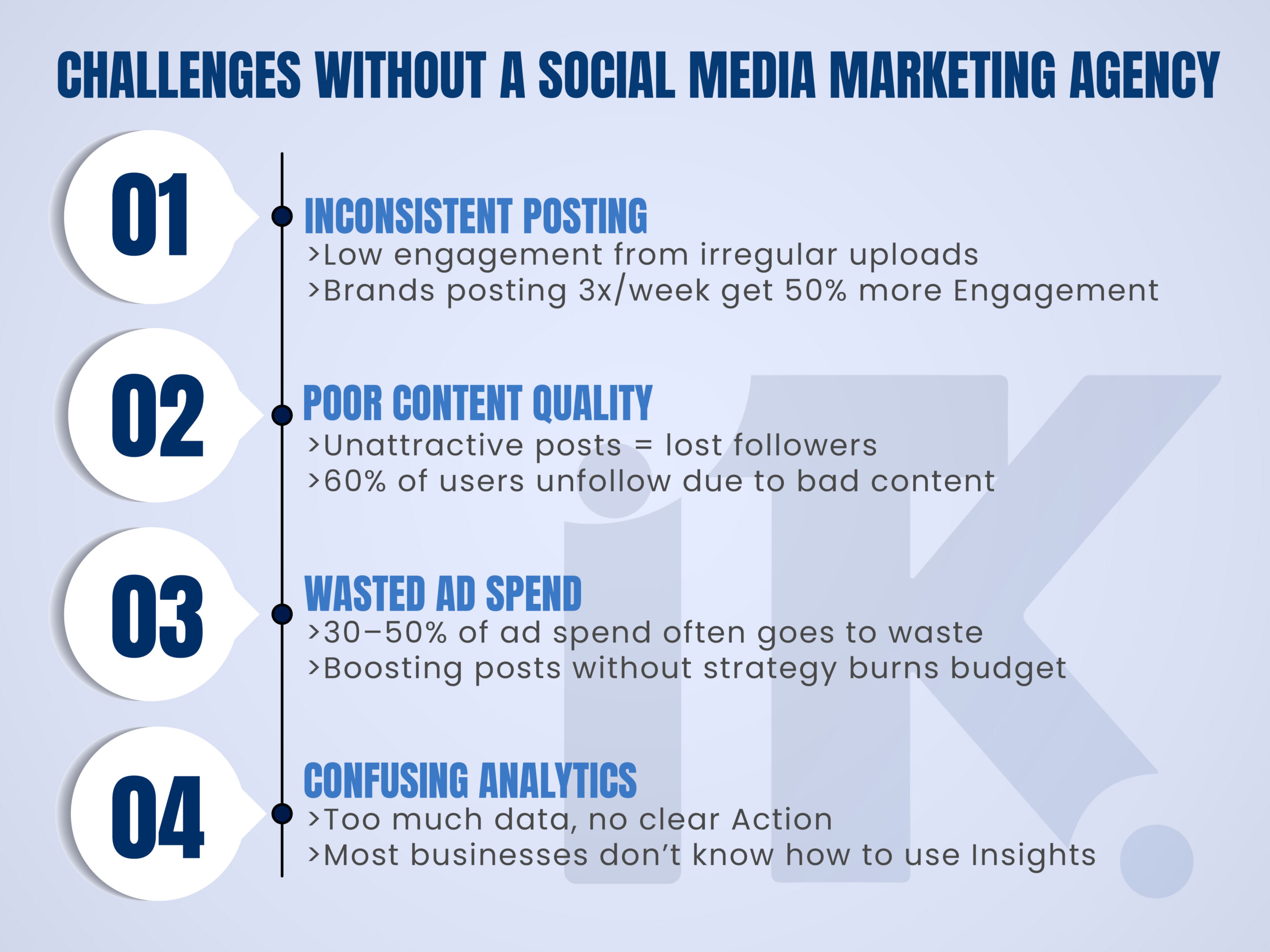 CHALLENGES WITHOUT A SOCIAL MEDIA MARKETING AGENCY

01

INCONSISTENT POSTING
>Low engagement from irregular uploads
>Brands posting 3x/week get 50% more Engagement

02

POOR CONTENT QUALITY
>Unattractive posts = lost followers
>60% of users unfollow due to bad content

03

WASTED AD SPEND
>30–50% of ad spend often goes to waste
>Boosting posts without strategy burns budget

04

CONFUSING ANALYTICS
>Too much data, no clear Action
>Most businesses don't know how to use Insights

iK.